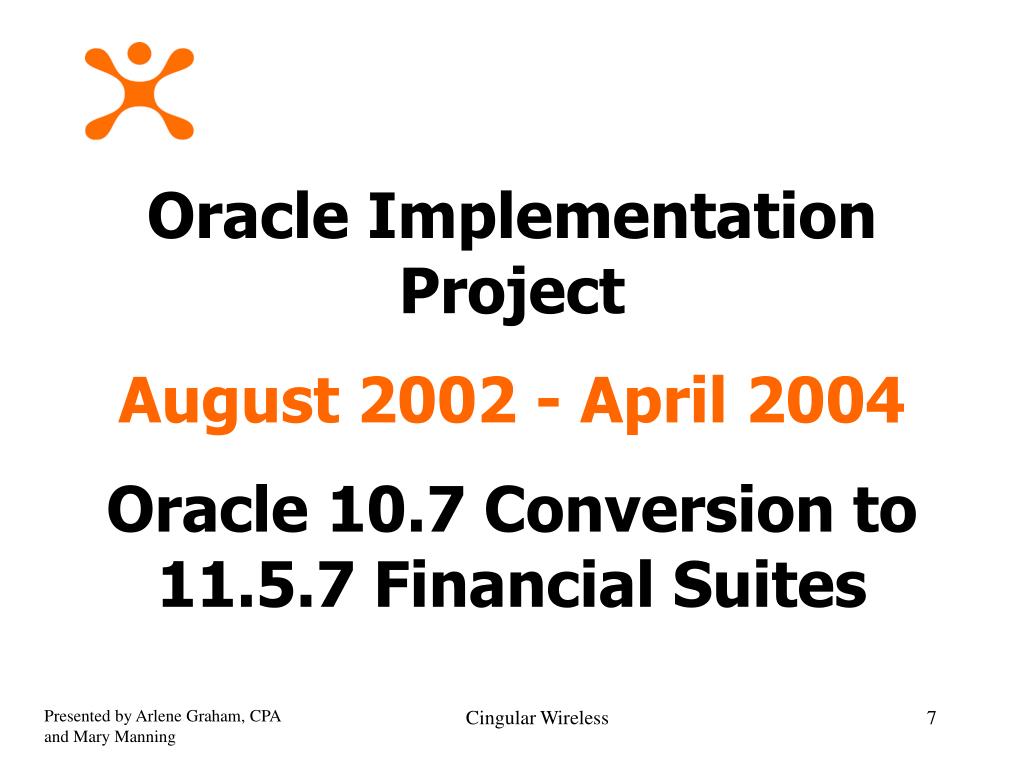 Oracle Implementation Project

August 2002 - April 2004

Oracle 10.7 Conversion to 11.5.7 Financial Suites

Presented by Arlene Graham, CPA and Mary Manning

Cingular Wireless

7